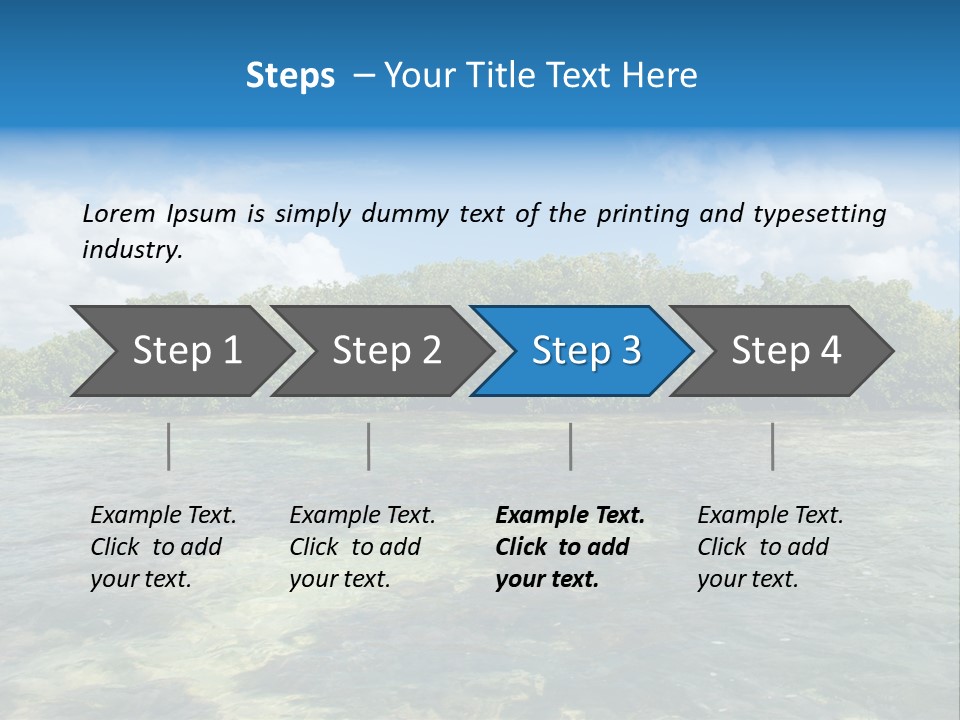 Steps – Your Title Text Here

Lorem Ipsum is simply dummy text of the printing and typesetting industry.

Step 1

Step 2

Step 3

Step 4

Example Text. Click to add your text.

Example Text. Click to add your text.

Example Text. Click to add your text.

Example Text. Click to add your text.